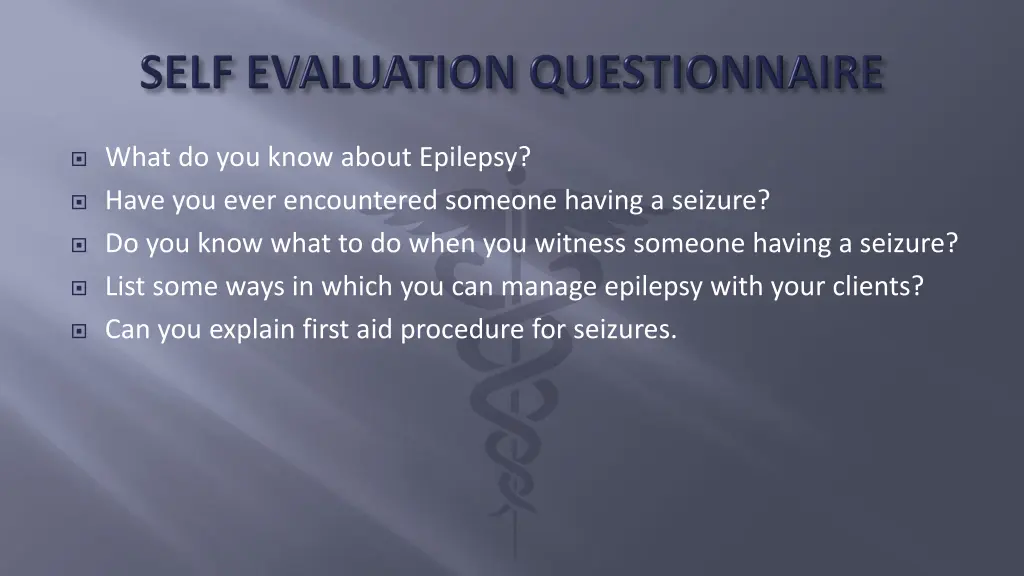 SELF EVALUATION QUESTIONNAIRE

What do you know about Epilepsy?

Have you ever encountered someone having a seizure?

Do you know what to do when you witness someone having a seizure?

List some ways in which you can manage epilepsy with your clients?

Can you explain first aid procedure for seizures.